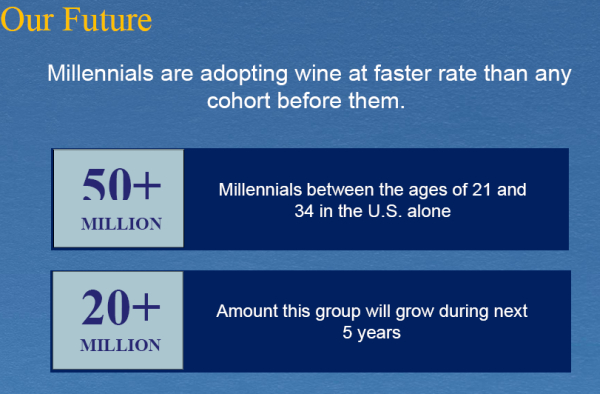 Our Future

Millennials are adopting wine at faster rate than any cohort before them.

50+
MILLION

Millennials between the ages of 21 and 34 in the U.S. alone

20+
MILLION

Amount this group will grow during next 5 years